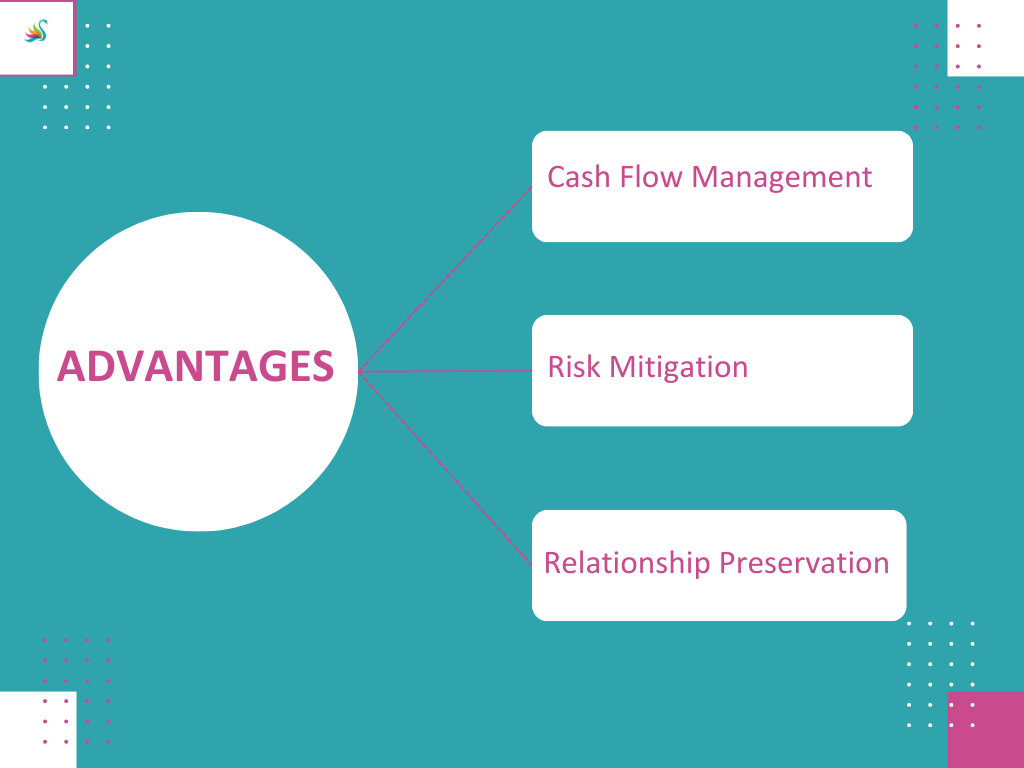 ADVANTAGES

Cash Flow Management

Risk Mitigation

Relationship Preservation